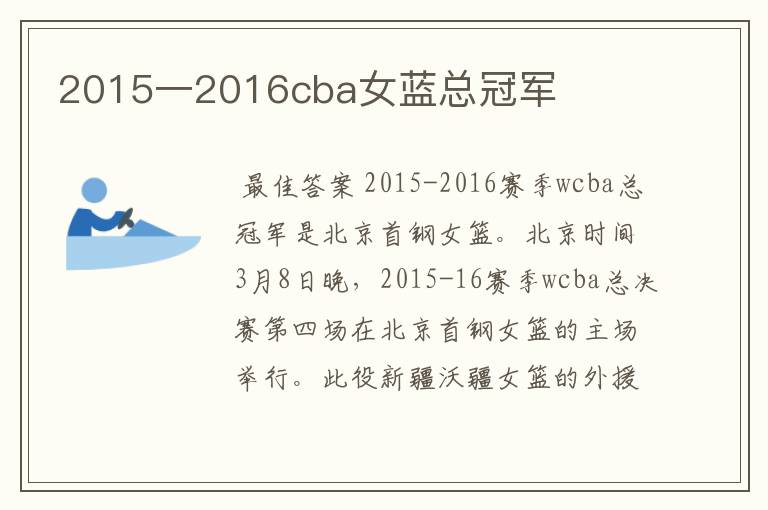 2015一2016cba女蓝总冠军

最佳答案 2015-2016赛季wcba总冠军是北京首钢女篮。北京时间3月8日晚，2015-16赛季wcba总决赛第四场在北京首钢女篮的主场举行。此役新疆沃疆女篮的外援